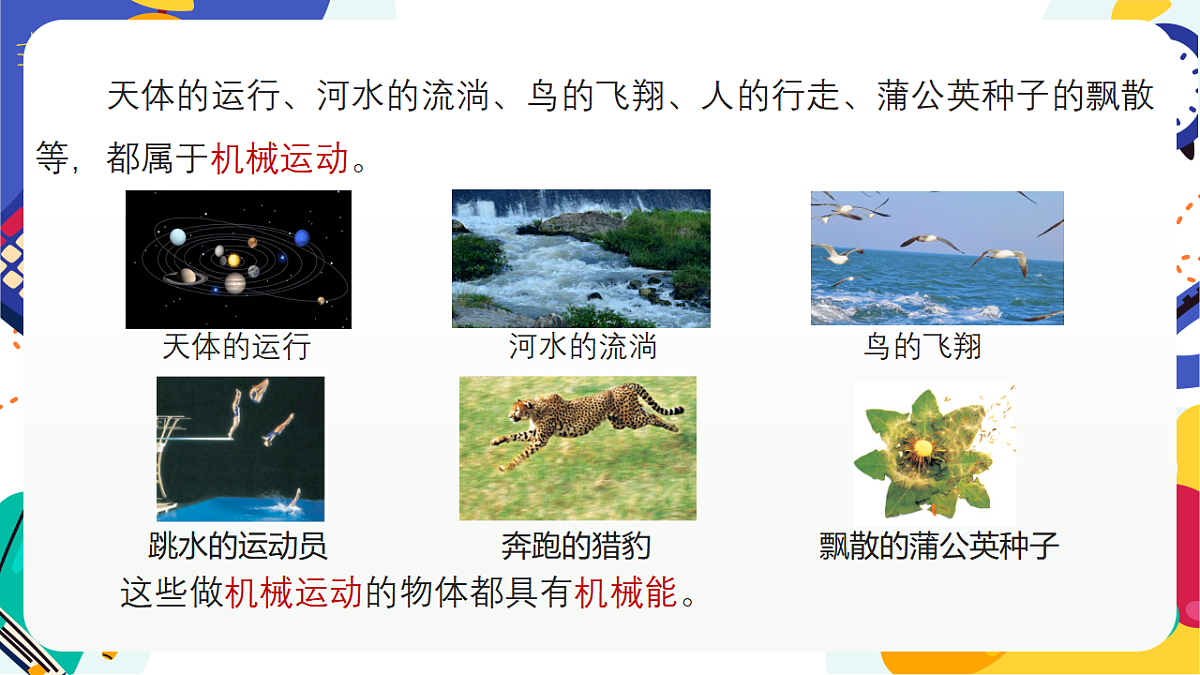 天体的运行、河水的流淌、鸟的飞翔、人的行走、蒲公英种子的飘散等，都属于机械运动。

天体的运行

河水的流淌

鸟的飞翔

跳水的运动员

奔跑的猎豹

飘散的蒲公英种子

这些做机械运动的物体都具有机械能。